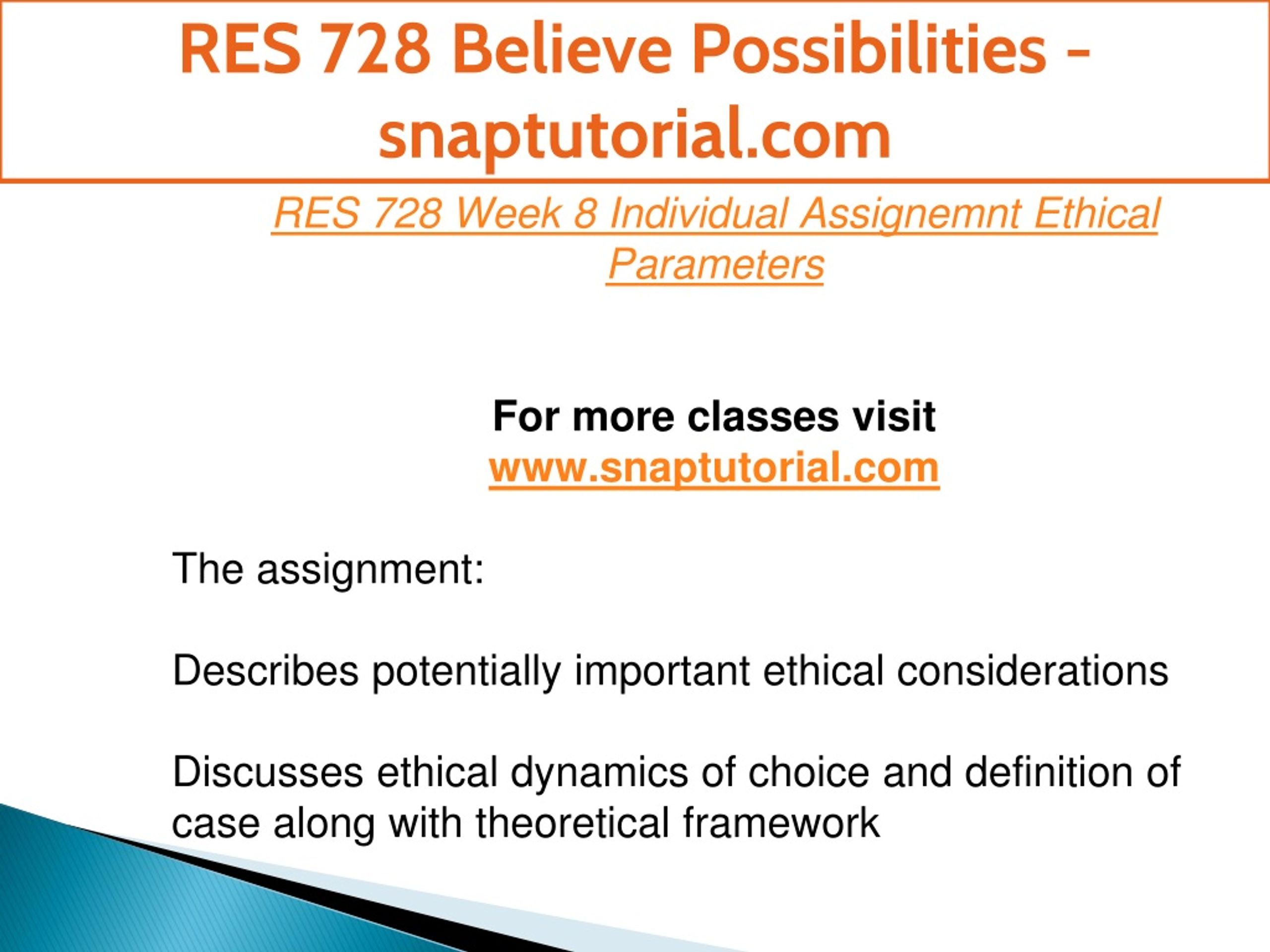 RES 728 Believe Possibilities - snaptutorial.com

RES 728 Week 8 Individual Assignemnt Ethical Parameters

For more classes visit
www.snaptutorial.com

The assignment:

Describes potentially important ethical considerations

Discusses ethical dynamics of choice and definition of case along with theoretical framework